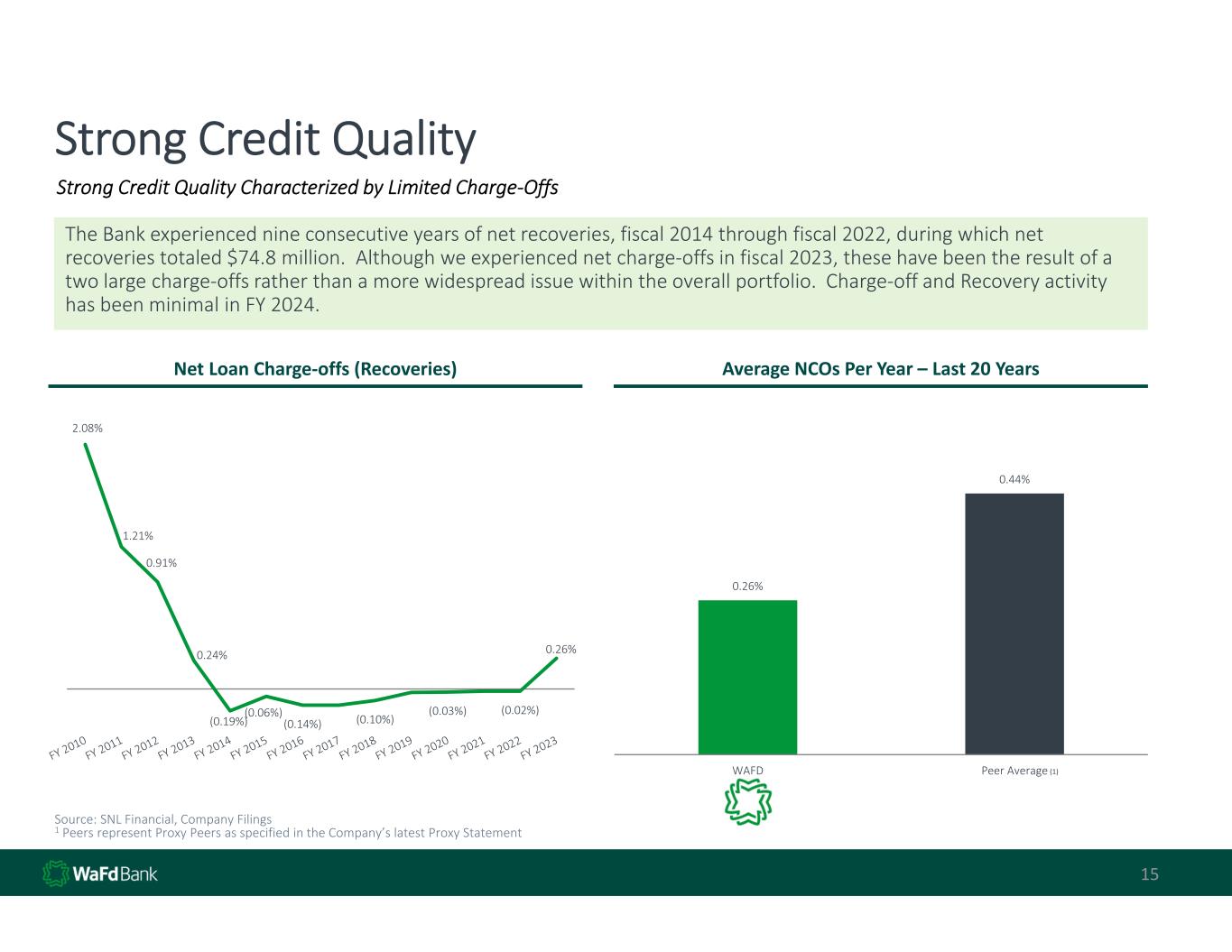 Strong Credit Quality

Strong Credit Quality Characterized by Limited Charge-Offs

The Bank experienced nine consecutive years of net recoveries, fiscal 2014 through fiscal 2022, during which net recoveries totaled $74.8 million. Although we experienced net charge-offs in fiscal 2023, these have been the result of a two large charge-offs rather than a more widespread issue within the overall portfolio. Charge-off and Recovery activity has been minimal in FY 2024.

Net Loan Charge-offs (Recoveries)

2.08%
1.21%
0.91%
0.24%
(0.19%)
(0.06%)
(0.14%)
(0.10%)
(0.03%)
(0.02%)
0.26%

FY 2010 FY 2011 FY 2012 FY 2013 FY 2014 FY 2015 FY 2016 FY 2017 FY 2018 FY 2019 FY 2020 FY 2021 FY 2022 FY 2023

Average NCOs Per Year – Last 20 Years

0.26%
0.44%

WAFD
Peer Average (1)

Source: SNL Financial, Company Filings
$^1$ Peers represent Proxy Peers as specified in the Company's latest Proxy Statement

WaFd Bank
15